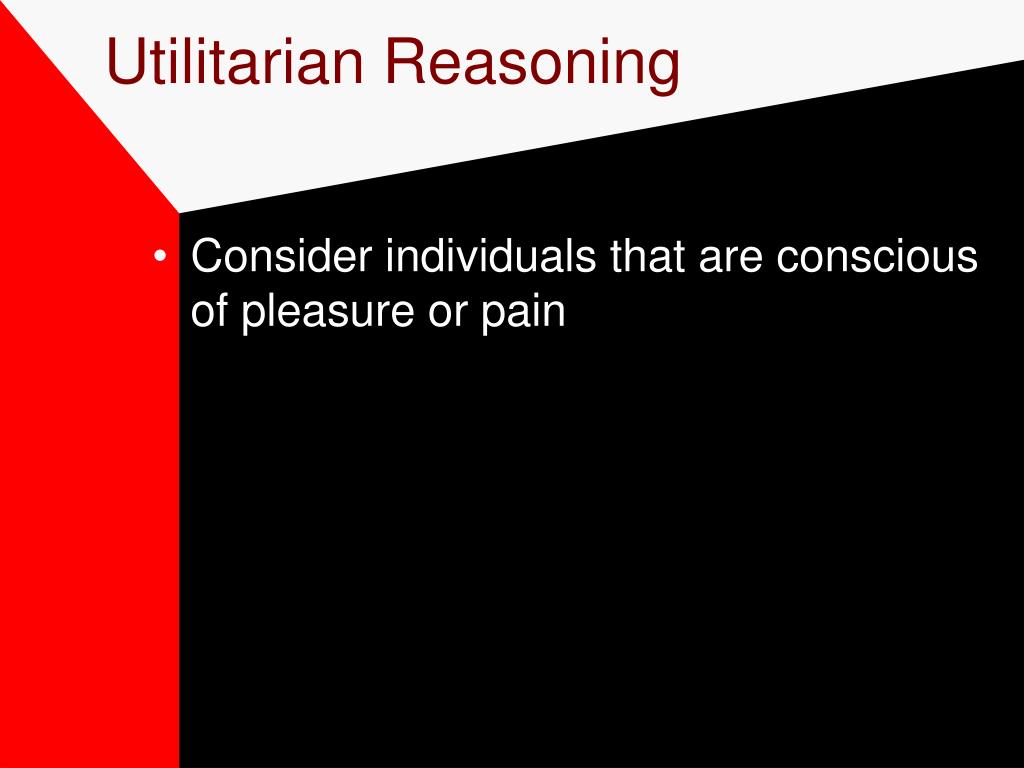 Utilitarian Reasoning

• Consider individuals that are conscious of pleasure or pain